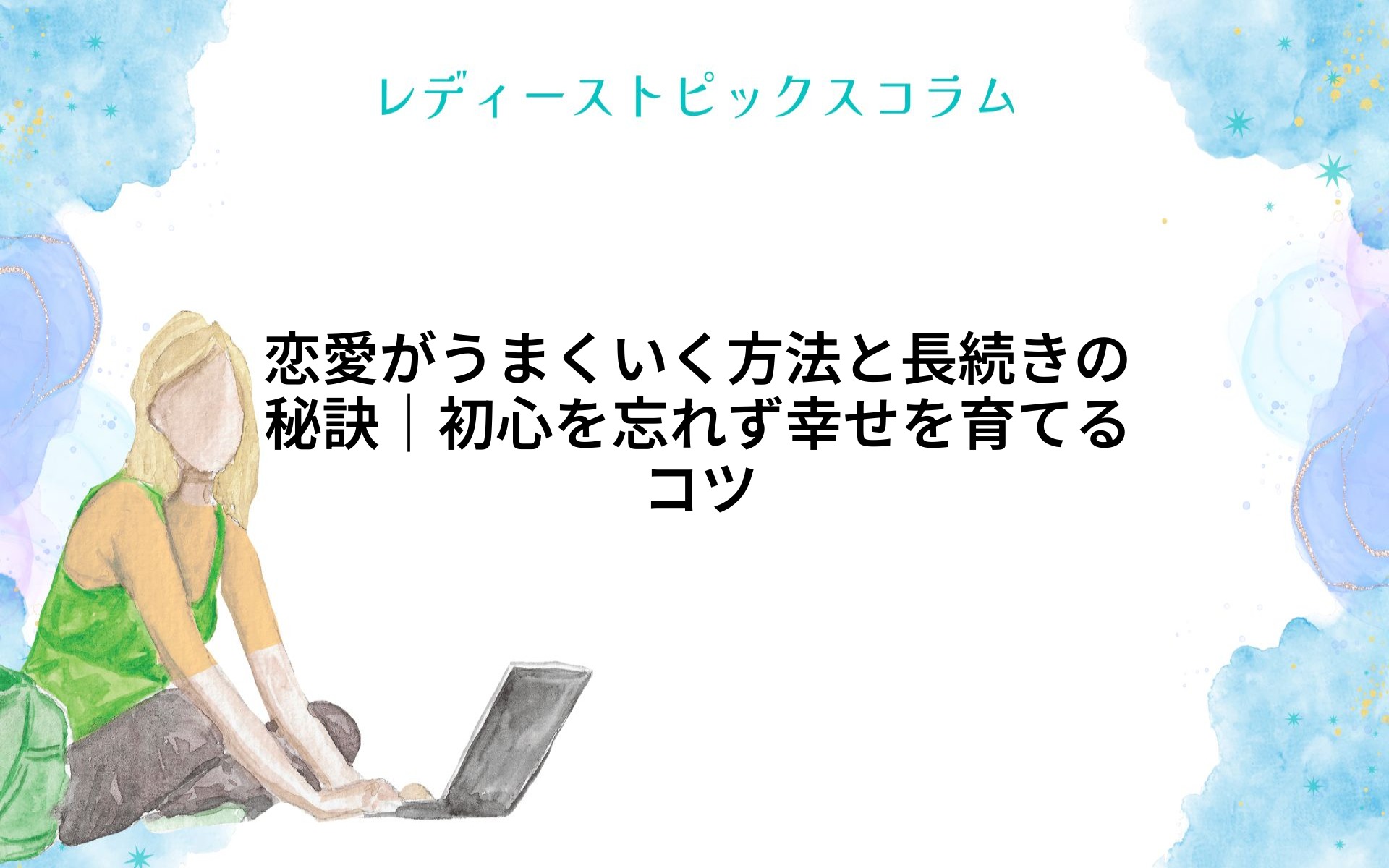 レディーストピックスコラム

恋愛がうまくいく方法と長続きの秘訣｜初心を忘れず幸せを育てるコツ